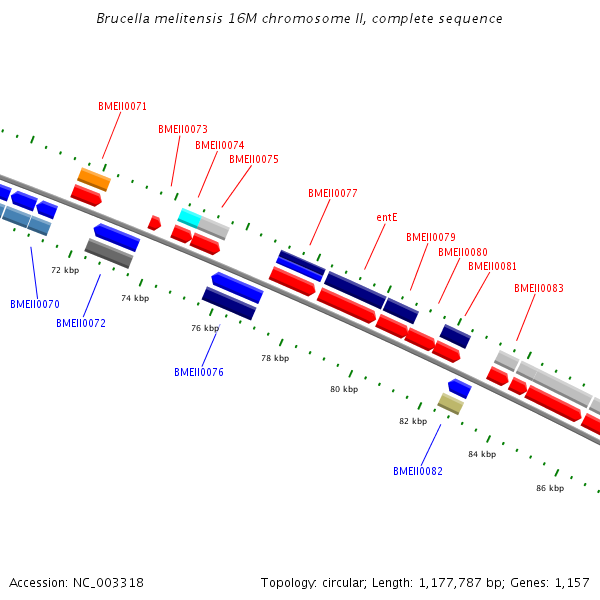 Brucella melitensis 16M chromosome II, complete sequence

BMEII0071

BMEII0073

BMEII0074

BMEII0075

BMEII0077

entE

BMEII0079

BMEII0080

BMEII0081

BMEII0083

72 kbp

74 kbp

76 kbp

78 kbp

80 kbp

82 kbp

84 kbp

86 kbp

BMEII0070

BMEII0072

BMEII0076

BMEII0082

Accession: NC_003318

Topology: circular; Length: 1,177,787 bp; Genes: 1,157